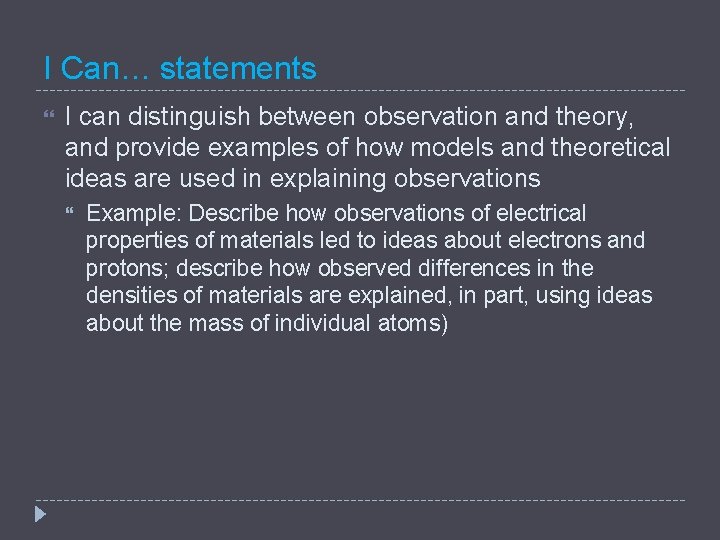 I Can… statements

I can distinguish between observation and theory, and provide examples of how models and theoretical ideas are used in explaining observations

Example: Describe how observations of electrical properties of materials led to ideas about electrons and protons; describe how observed differences in the densities of materials are explained, in part, using ideas about the mass of individual atoms)